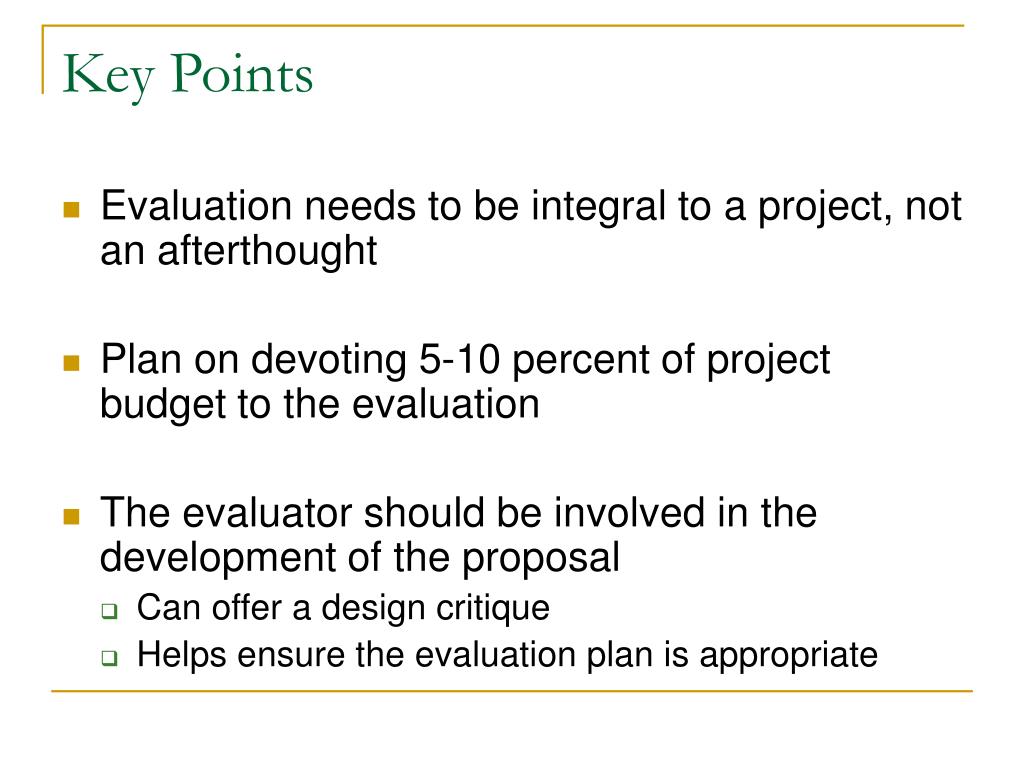 Key Points

Evaluation needs to be integral to a project, not an afterthought

Plan on devoting 5-10 percent of project budget to the evaluation

The evaluator should be involved in the development of the proposal

Can offer a design critique

Helps ensure the evaluation plan is appropriate